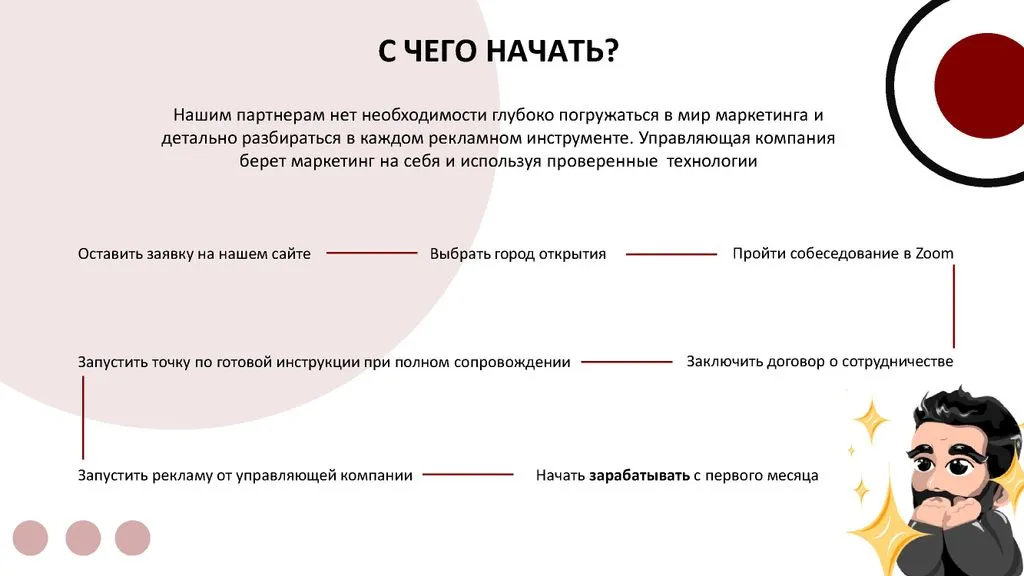 С ЧЕГО НАЧАТЬ?

Нашим партнерам нет необходимости глубоко погружаться в мир маркетинга и детально разбираться в каждом рекламном инструменте. Управляющая компания берет маркетинг на себя и используя проверенные технологии

Оставить заявку на нашем сайте

Выбрать город открытия

Пройти собеседование в Zoom

Заключить договор о сотрудничестве

Запустить точку по готовой инструкции при полном сопровождении

Запустить рекламу от управляющей компании

Начать зарабатывать с первого месяца